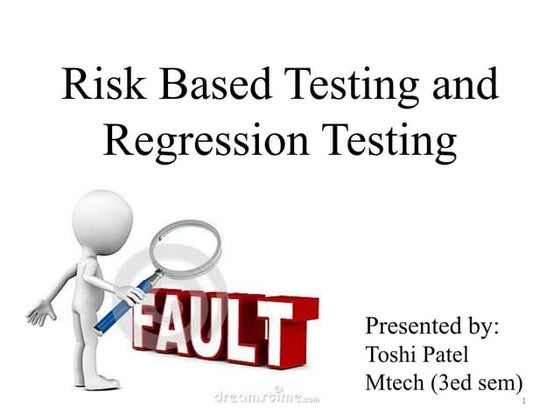 Risk Based Testing and Regression Testing

FAULT

dreamstime.com

Presented by:
Toshi Patel
Mtech (3ed sem)

1